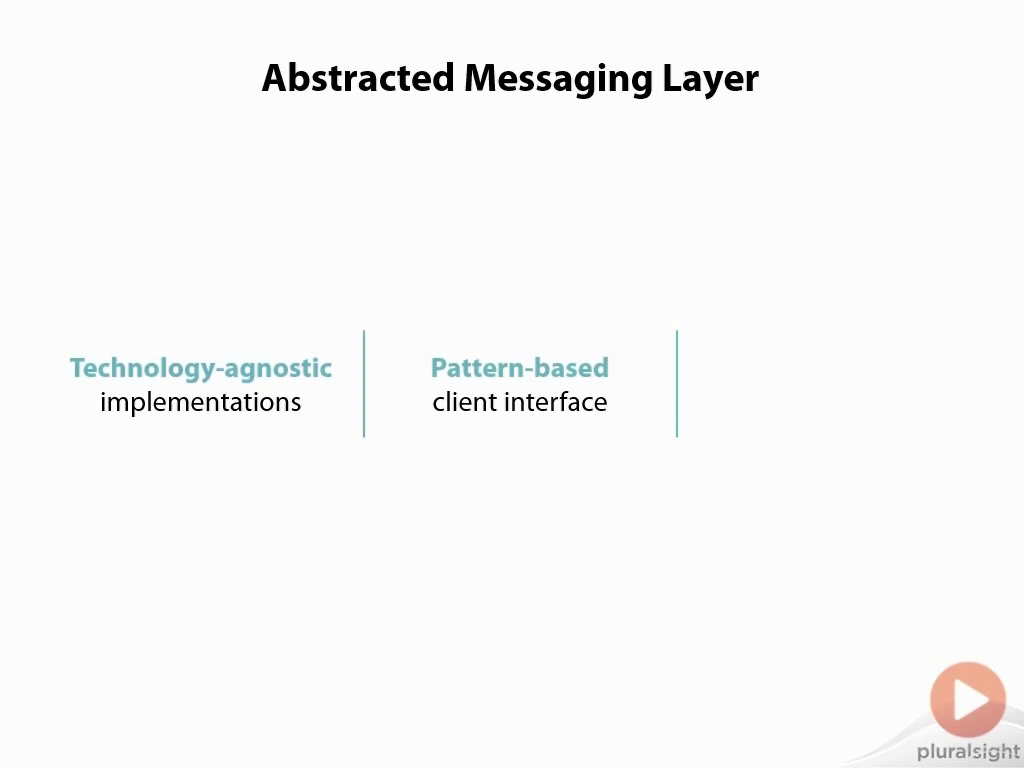 Abstracted Messaging Layer

Technology-agnostic
implementations

Pattern-based
client interface

pluralsight